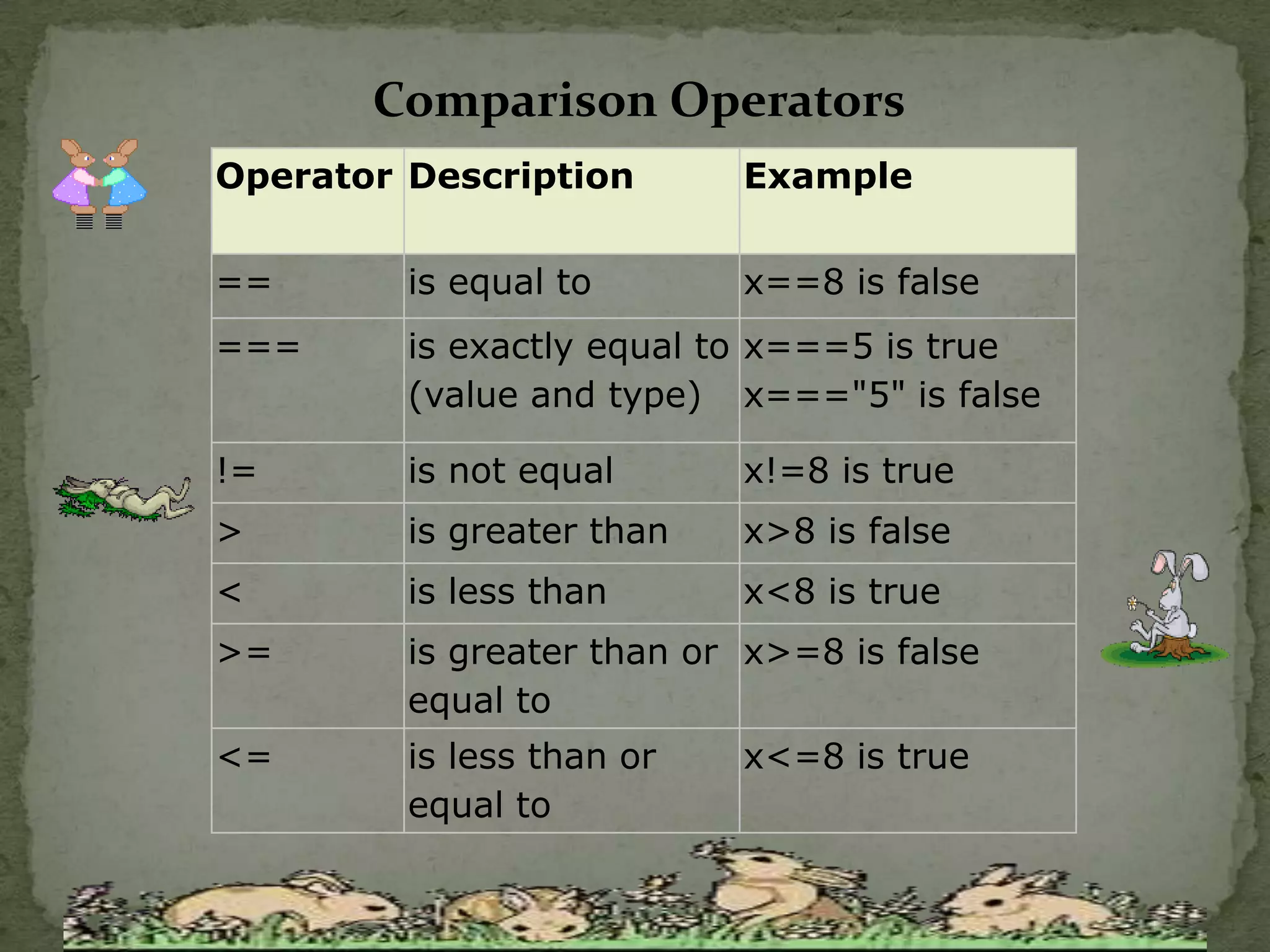 Comparison Operators

| Operator | Description | Example |
|---|---|---|
| == | is equal to | x==8 is false |
| === | is exactly equal to (value and type) | x===5 is true x==="5" is false |
| != | is not equal | x!=8 is true |
| > | is greater than | x>8 is false |
| < | is less than | x<8 is true |
| >= | is greater than or equal to | x>=8 is false |
| <= | is less than or equal to | x<=8 is true |